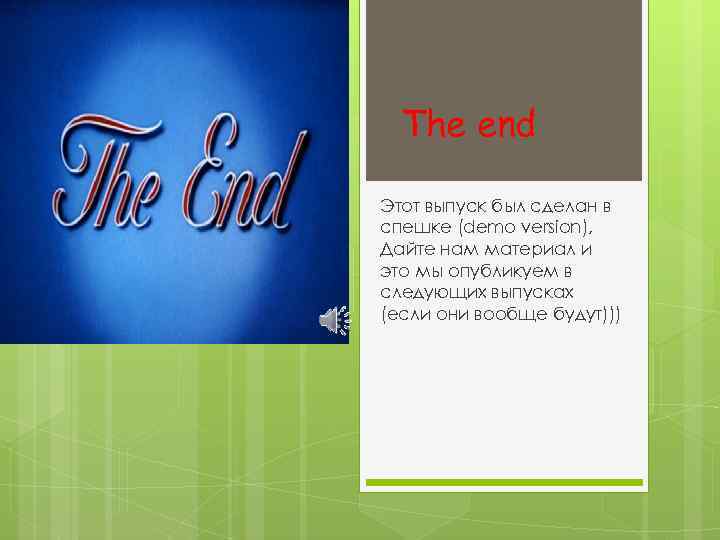 The End

The end

Этот выпуск был сделан в спешке (demo version), Дайте нам материал и это мы опубликуем в следующих выпусках (если они вообще будут)))